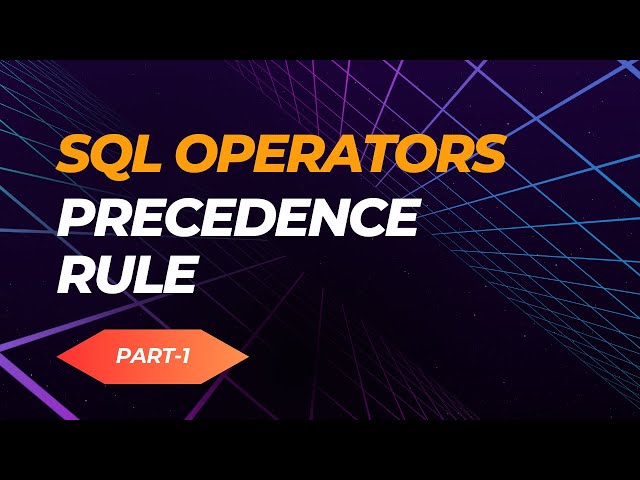 SQL OPERATORS
PRECEDENCE
RULE

PART-1